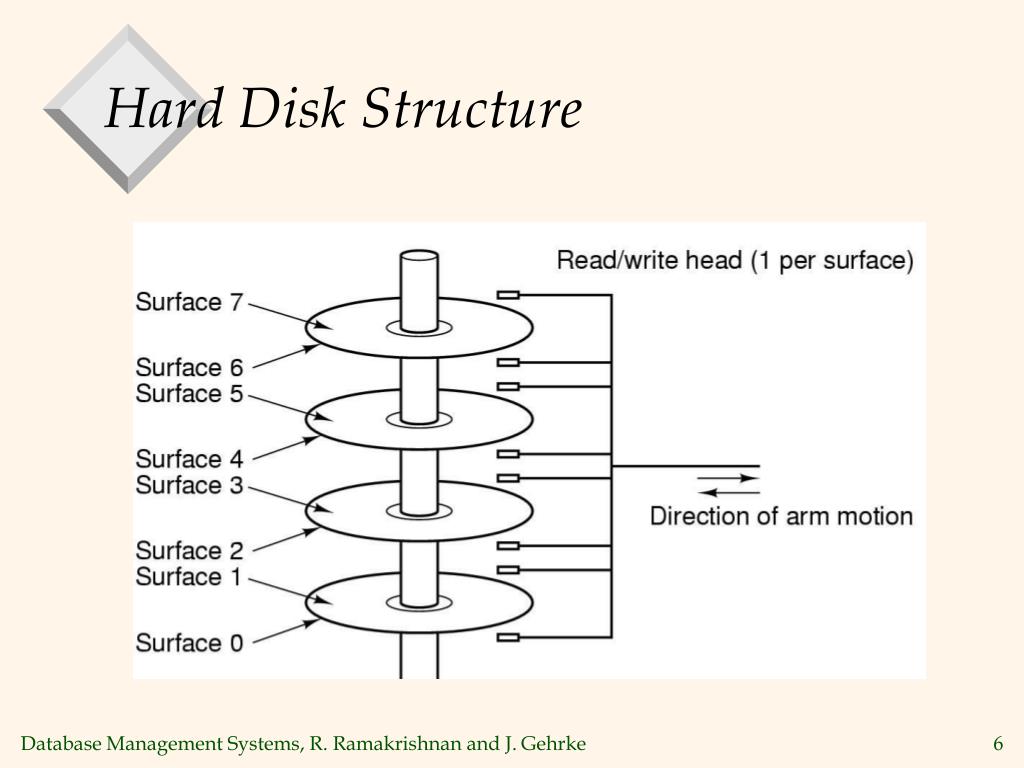 Hard Disk Structure

Read/write head (1 per surface)

Surface 7
Surface 6
Surface 5
Surface 4
Surface 3
Surface 2
Surface 1
Surface 0

Direction of arm motion

Database Management Systems, R. Ramakrishnan and J. Gehrke

6